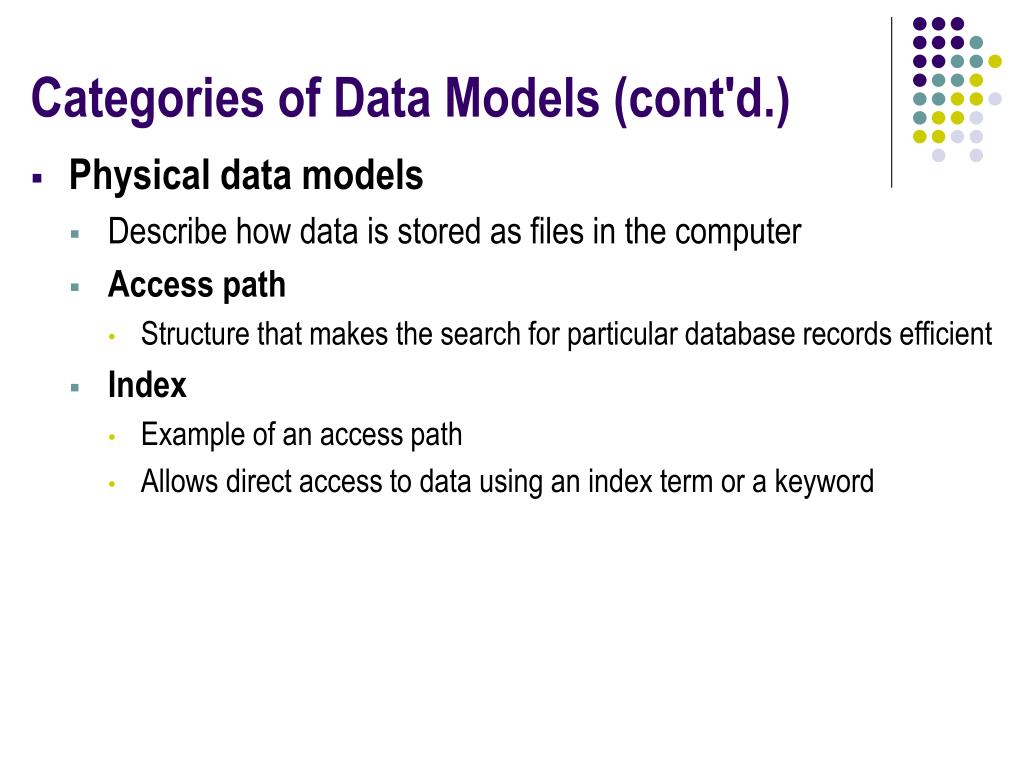 Categories of Data Models (cont'd.)

- Physical data models
  - Describe how data is stored as files in the computer
  - Access path
    - Structure that makes the search for particular database records efficient
  - Index
    - Example of an access path
    - Allows direct access to data using an index term or a keyword